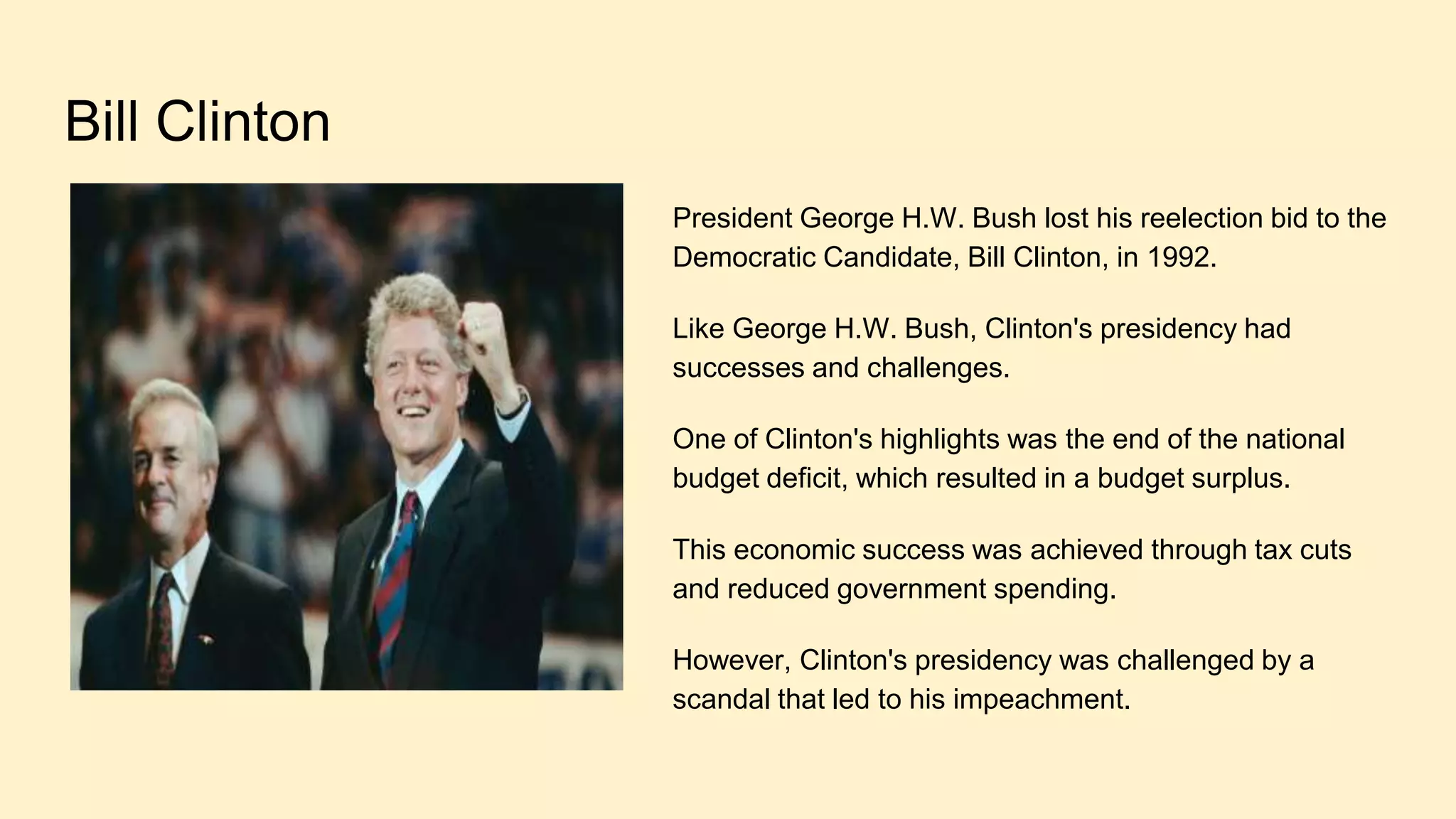 Bill Clinton

President George H.W. Bush lost his reelection bid to the Democratic Candidate, Bill Clinton, in 1992.

Like George H.W. Bush, Clinton's presidency had successes and challenges.

One of Clinton's highlights was the end of the national budget deficit, which resulted in a budget surplus.

This economic success was achieved through tax cuts and reduced government spending.

However, Clinton's presidency was challenged by a scandal that led to his impeachment.